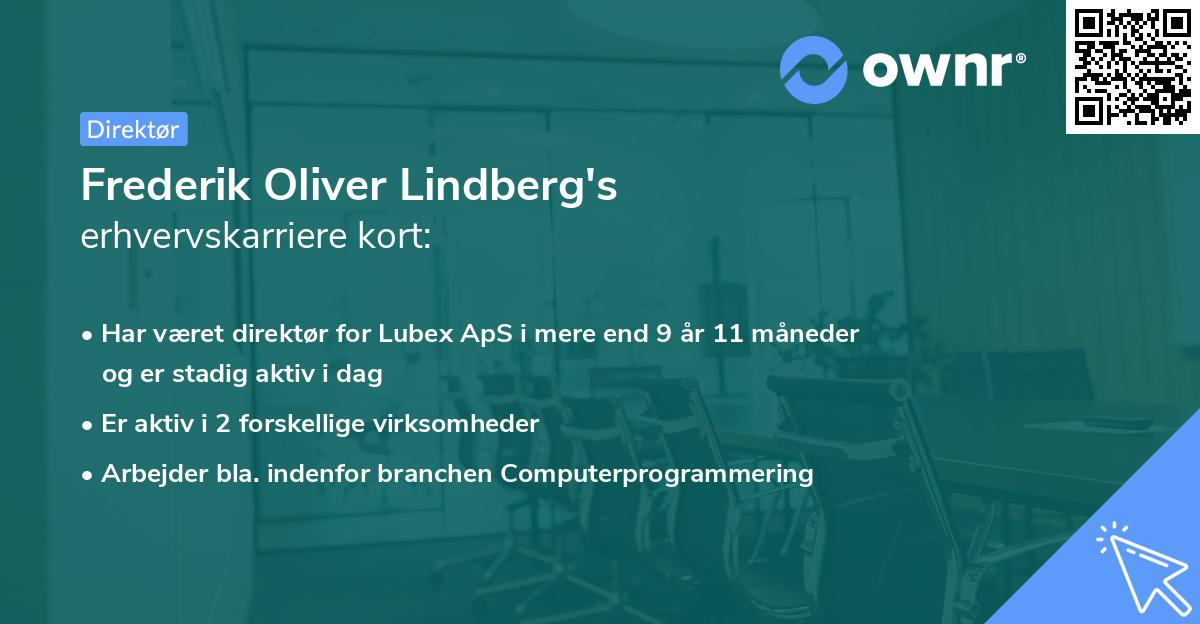 ownr®

Direktør

Frederik Oliver Lindberg's
erhvervskarriere kort:

• Har været direktør for Lubex ApS i mere end 9 år 11 måneder og er stadig aktiv i dag
• Er aktiv i 2 forskellige virksomheder
• Arbejder bla. indenfor branchen Computerprogrammering